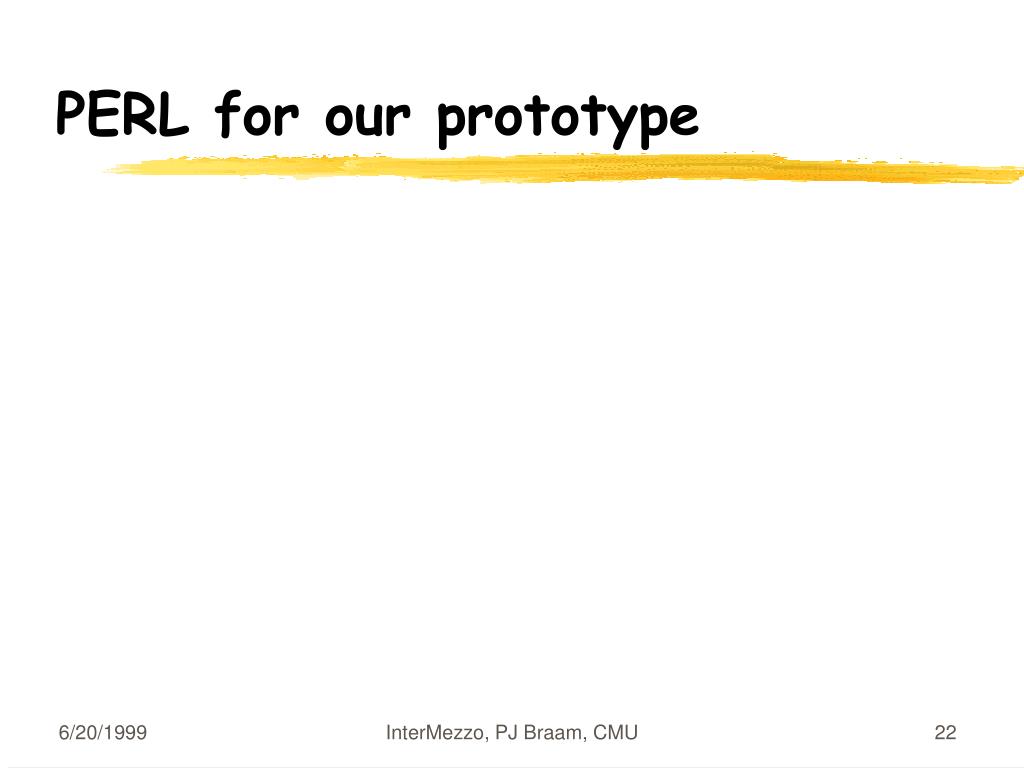 PERL for our prototype

6/20/1999

InterMezzo, PJ Braam, CMU

22